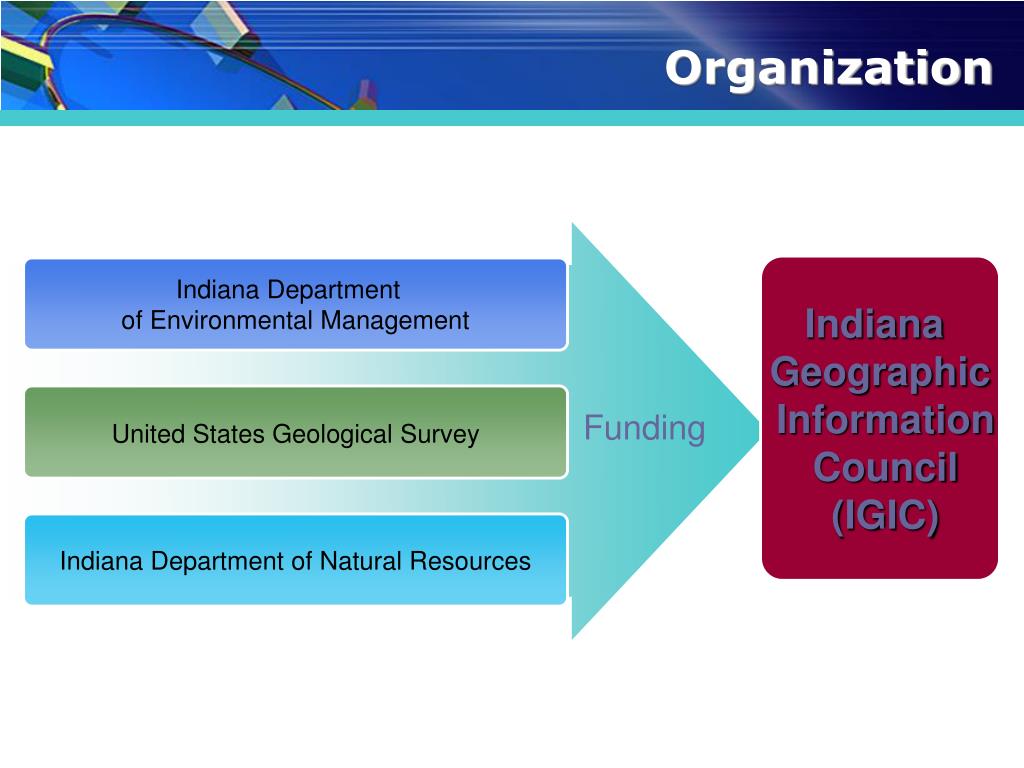 Organization

Indiana Department of Environmental Management

United States Geological Survey

Indiana Department of Natural Resources

Funding

Indiana Geographic Information Council (IGIC)